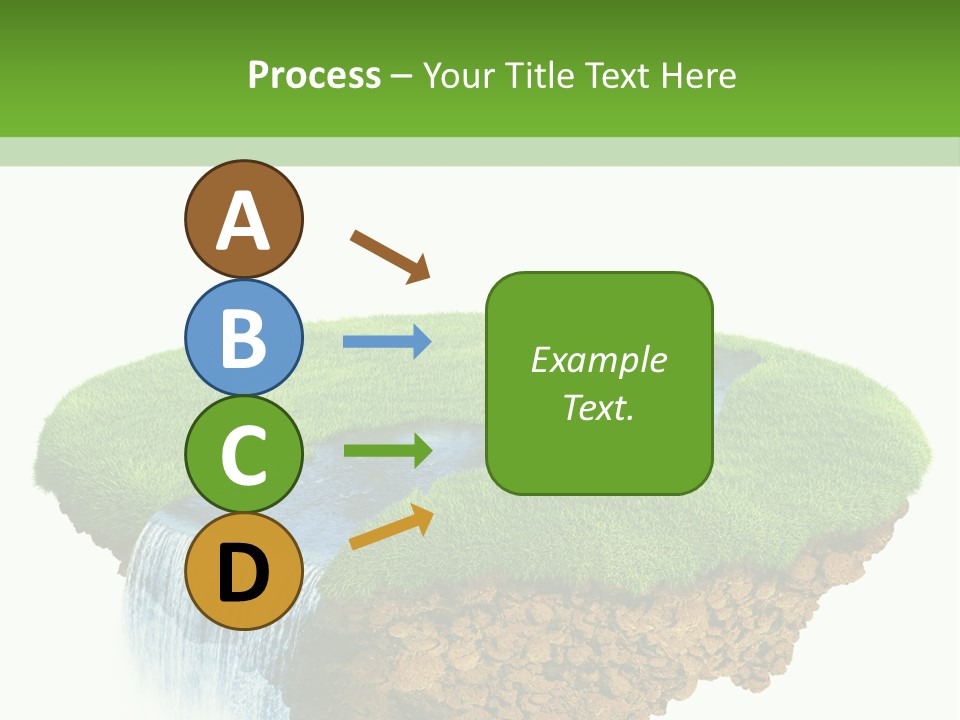 Process – Your Title Text Here

A

B

C

D

Example Text.